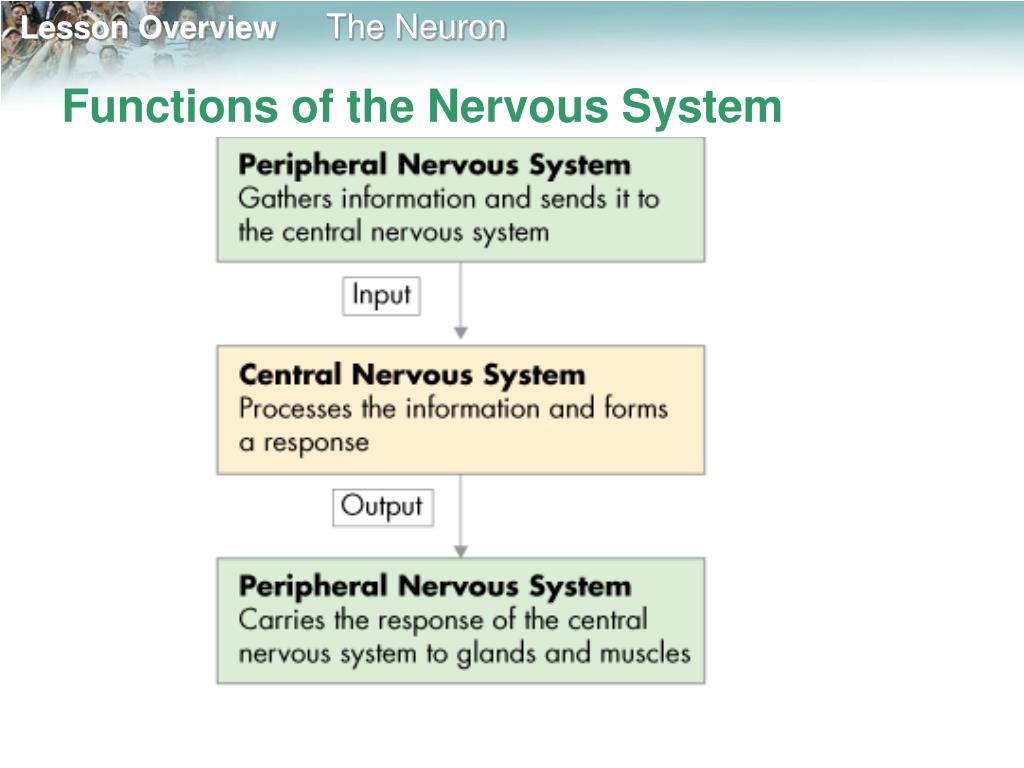 Lesson Overview The Neuron

Functions of the Nervous System

Peripheral Nervous System
Gathers information and sends it to the central nervous system

Input

Central Nervous System
Processes the information and forms a response

Output

Peripheral Nervous System
Carries the response of the central nervous system to glands and muscles